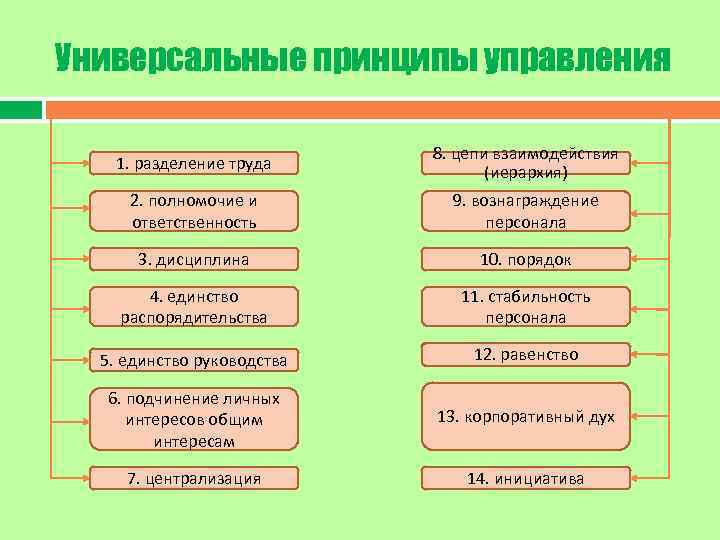 Универсальные принципы управления

1. разделение труда

2. полномочие и ответственность

3. дисциплина

4. единство распорядительства

5. единство руководства

6. подчинение личных интересов общим интересам

7. централизация

8. цепи взаимодействия (иерархия)

9. вознаграждение персонала

10. порядок

11. стабильность персонала

12. равенство

13. корпоративный дух

14. инициатива